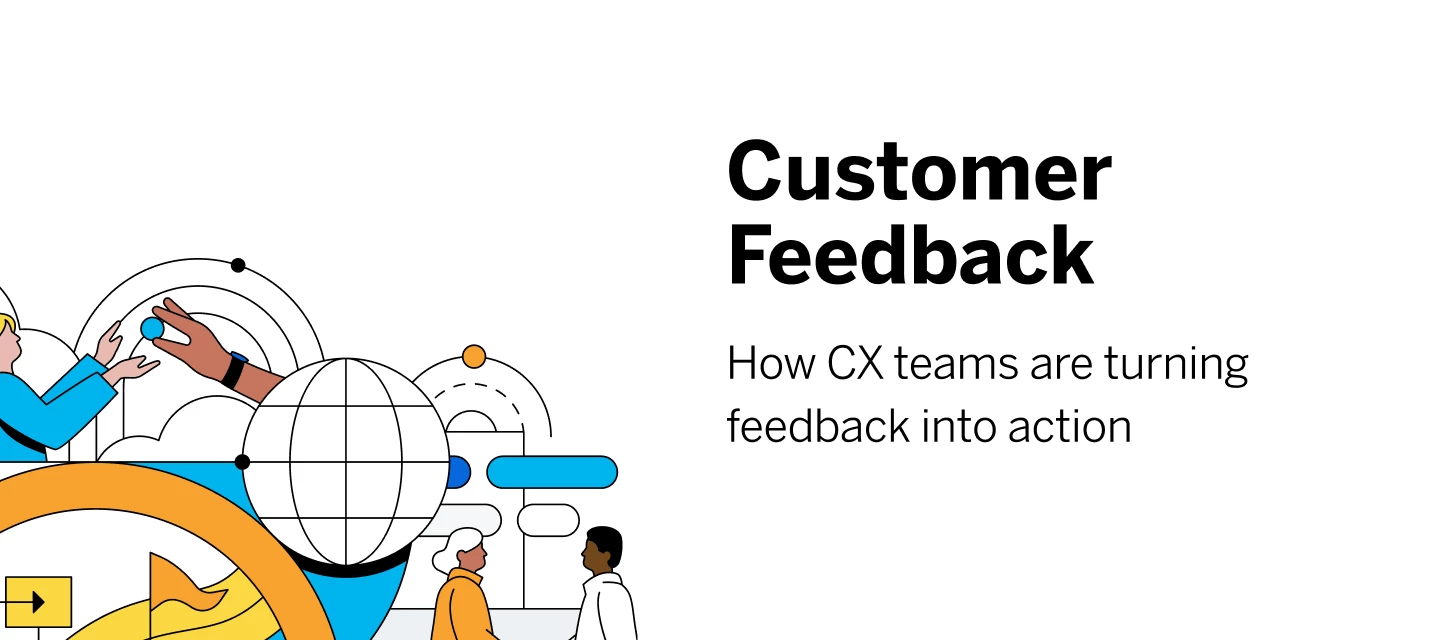 Customer Feedback

How CX teams are turning feedback into action